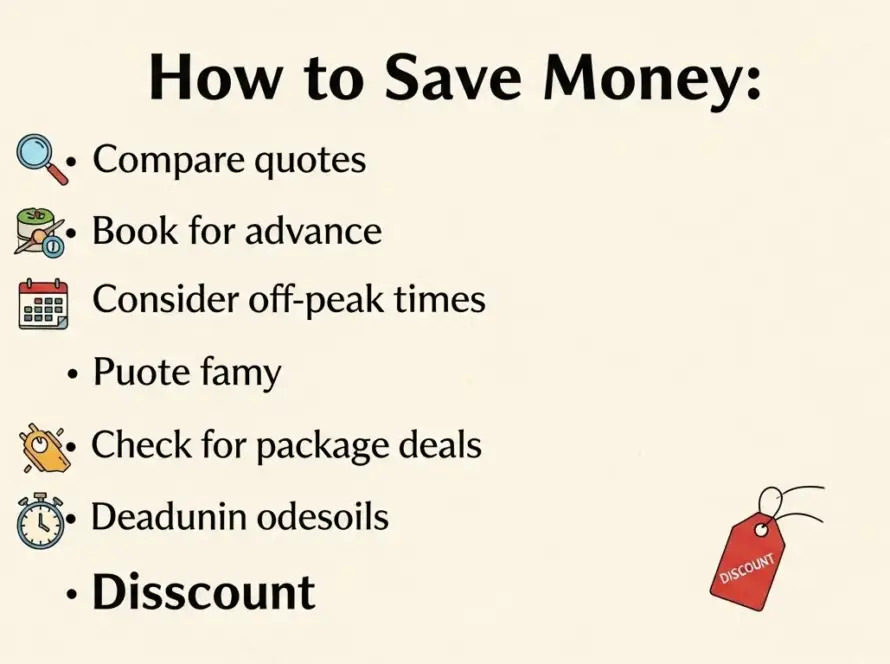 How to Save Money:

• Compare quotes
• Book for advance
Consider off-peak times
• Puote famy
• Check for package deals
• Deadunin odesoils
• Disscount

DISCOUNT